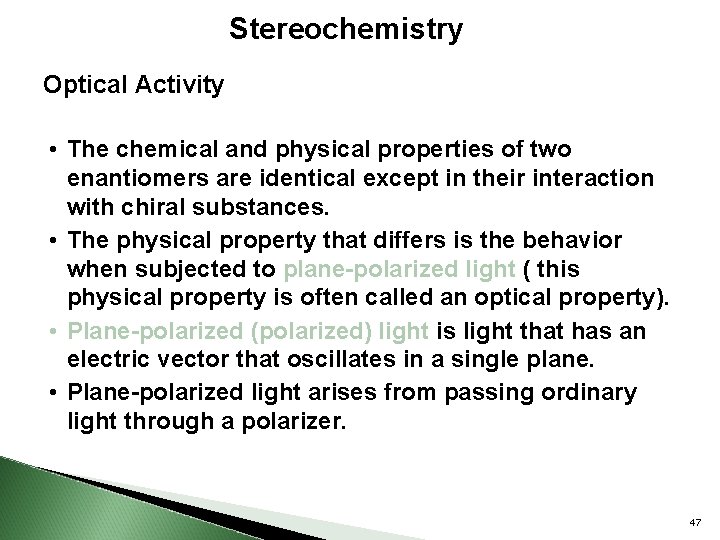 Stereochemistry

Optical Activity

• The chemical and physical properties of two enantiomers are identical except in their interaction with chiral substances.
• The physical property that differs is the behavior when subjected to plane-polarized light ( this physical property is often called an optical property).
• Plane-polarized (polarized) light is light that has an electric vector that oscillates in a single plane.
• Plane-polarized light arises from passing ordinary light through a polarizer.

47